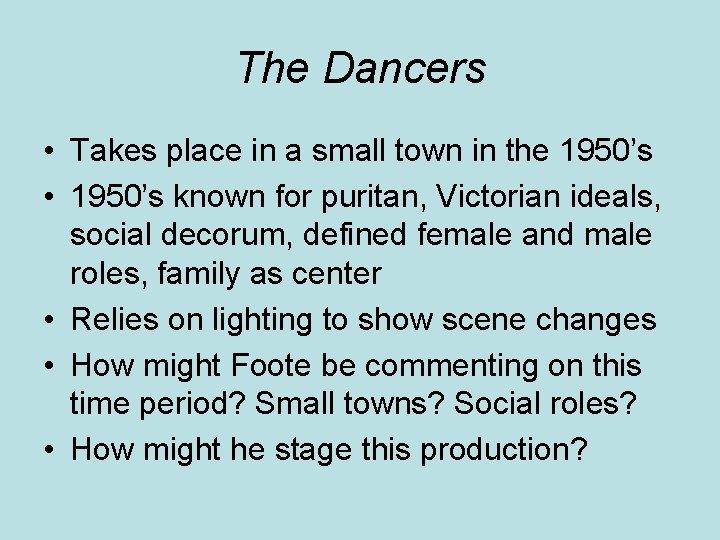 The Dancers

• Takes place in a small town in the 1950’s
• 1950’s known for puritan, Victorian ideals, social decorum, defined female and male roles, family as center
• Relies on lighting to show scene changes
• How might Foote be commenting on this time period? Small towns? Social roles?
• How might he stage this production?